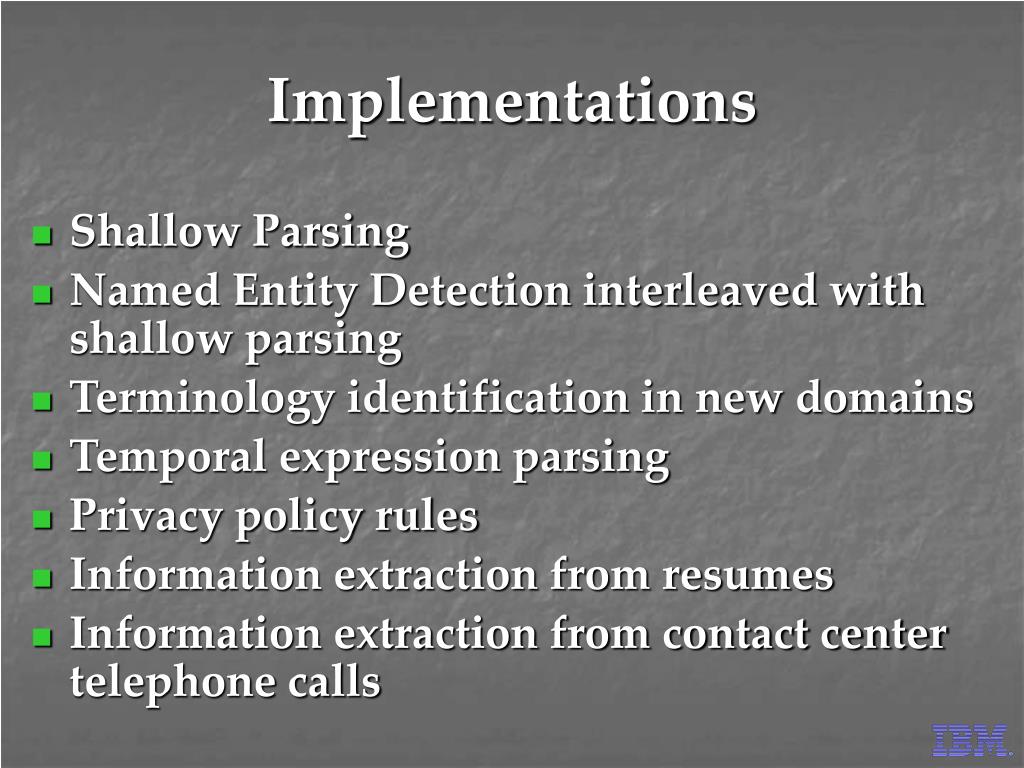 Implementations

- Shallow Parsing
- Named Entity Detection interleaved with shallow parsing
- Terminology identification in new domains
- Temporal expression parsing
- Privacy policy rules
- Information extraction from resumes
- Information extraction from contact center telephone calls

IBM